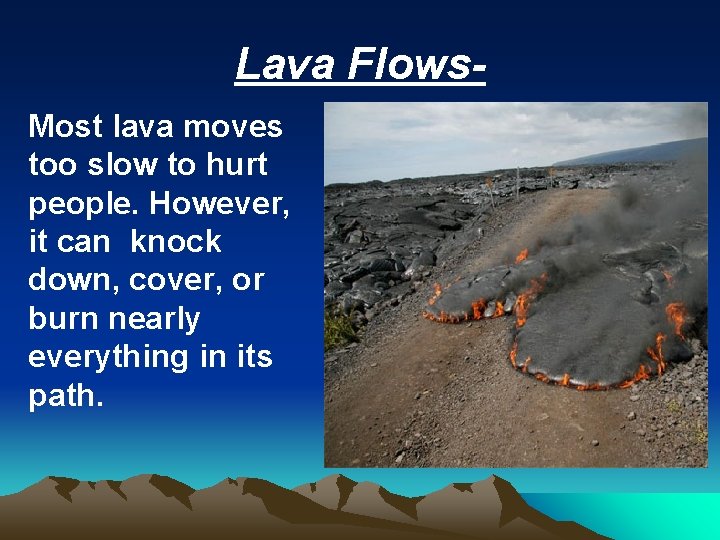 Lava Flows-

Most lava moves too slow to hurt people. However, it can knock down, cover, or burn nearly everything in its path.